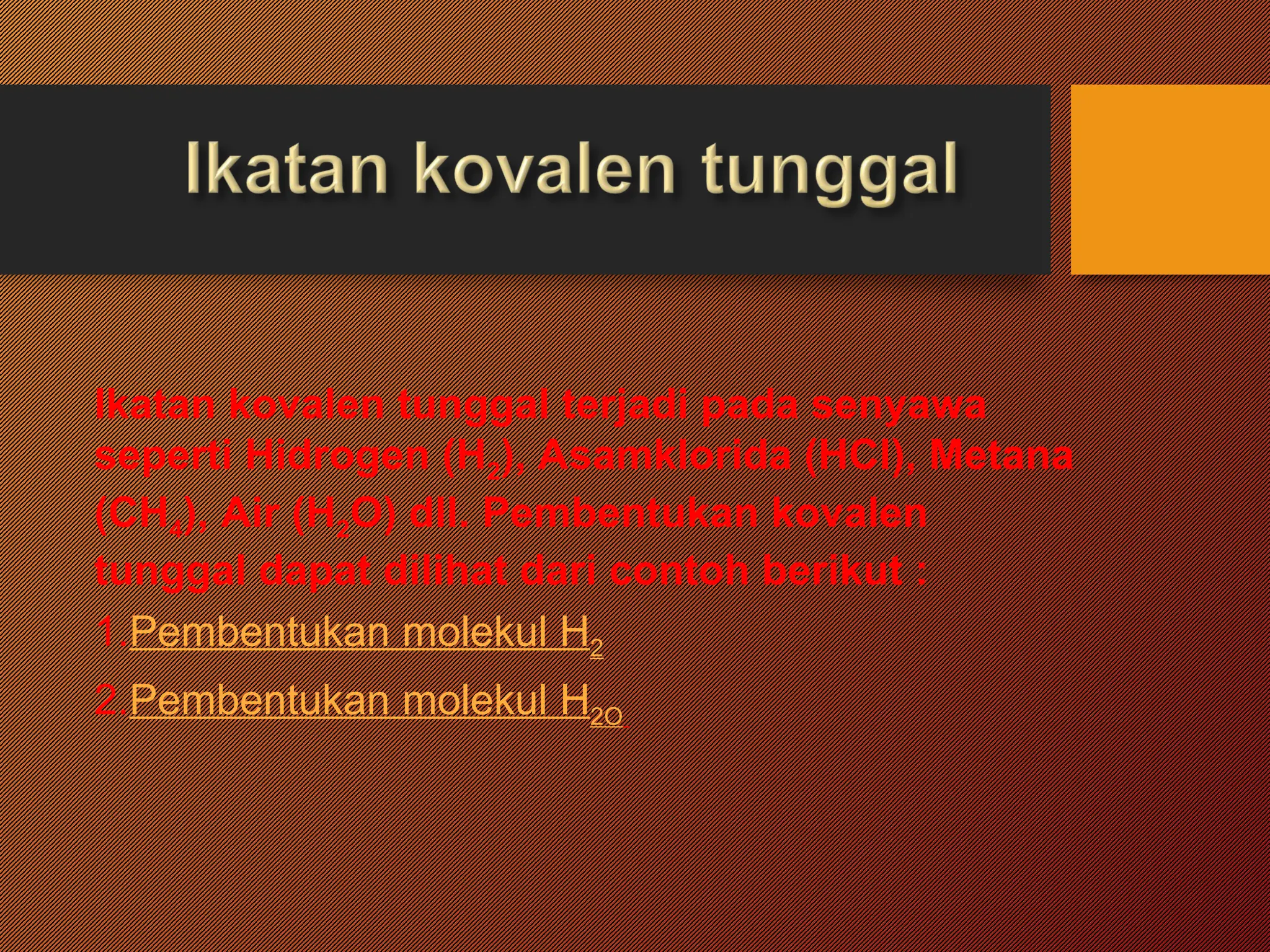 Ikatan kovalen tunggal

Ikatan kovalen tunggal terjadi pada senyawa seperti Hidrogen ($H_2$), Asamklorida (HCl), Metana ($CH_4$), Air ($H_2O$) dll. Pembentukan kovalen tunggal dapat dilihat dari contoh berikut :

1.Pembentukan molekul $H_2$

2.Pembentukan molekul $H_{2O}$